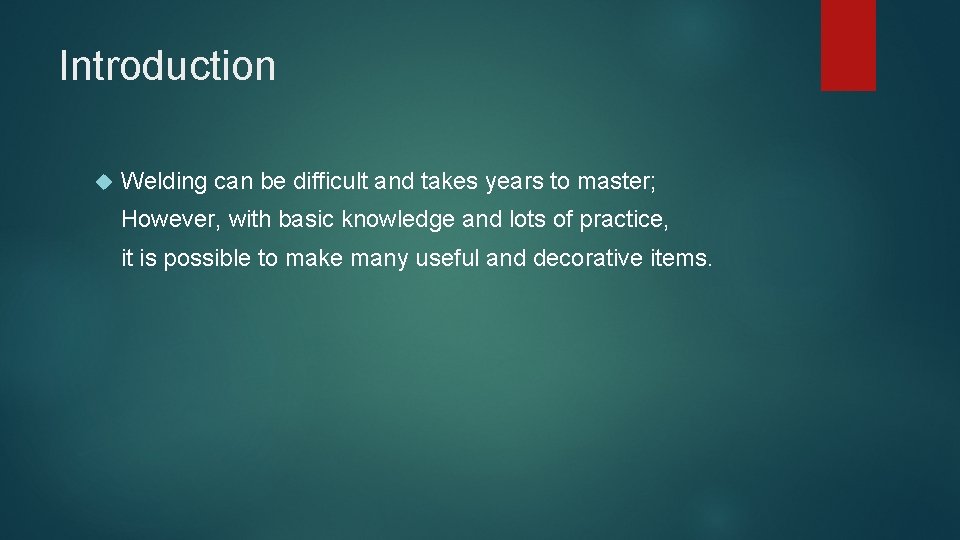 Introduction

Welding can be difficult and takes years to master; However, with basic knowledge and lots of practice, it is possible to make many useful and decorative items.